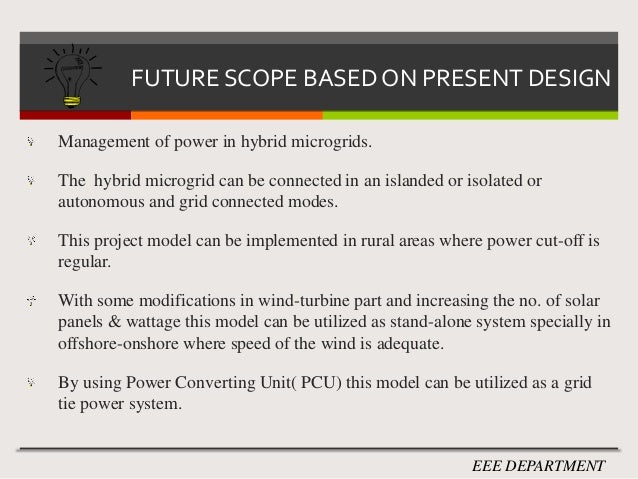 FUTURE SCOPE BASED ON PRESENT DESIGN

Management of power in hybrid microgrids.

The hybrid microgrid can be connected in an islanded or isolated or autonomous and grid connected modes.

This project model can be implemented in rural areas where power cut-off is regular.

With some modifications in wind-turbine part and increasing the no. of solar panels & wattage this model can be utilized as stand-alone system specially in offshore-onshore where speed of the wind is adequate.

By using Power Converting Unit( PCU) this model can be utilized as a grid tie power system.

EEE DEPARTMENT